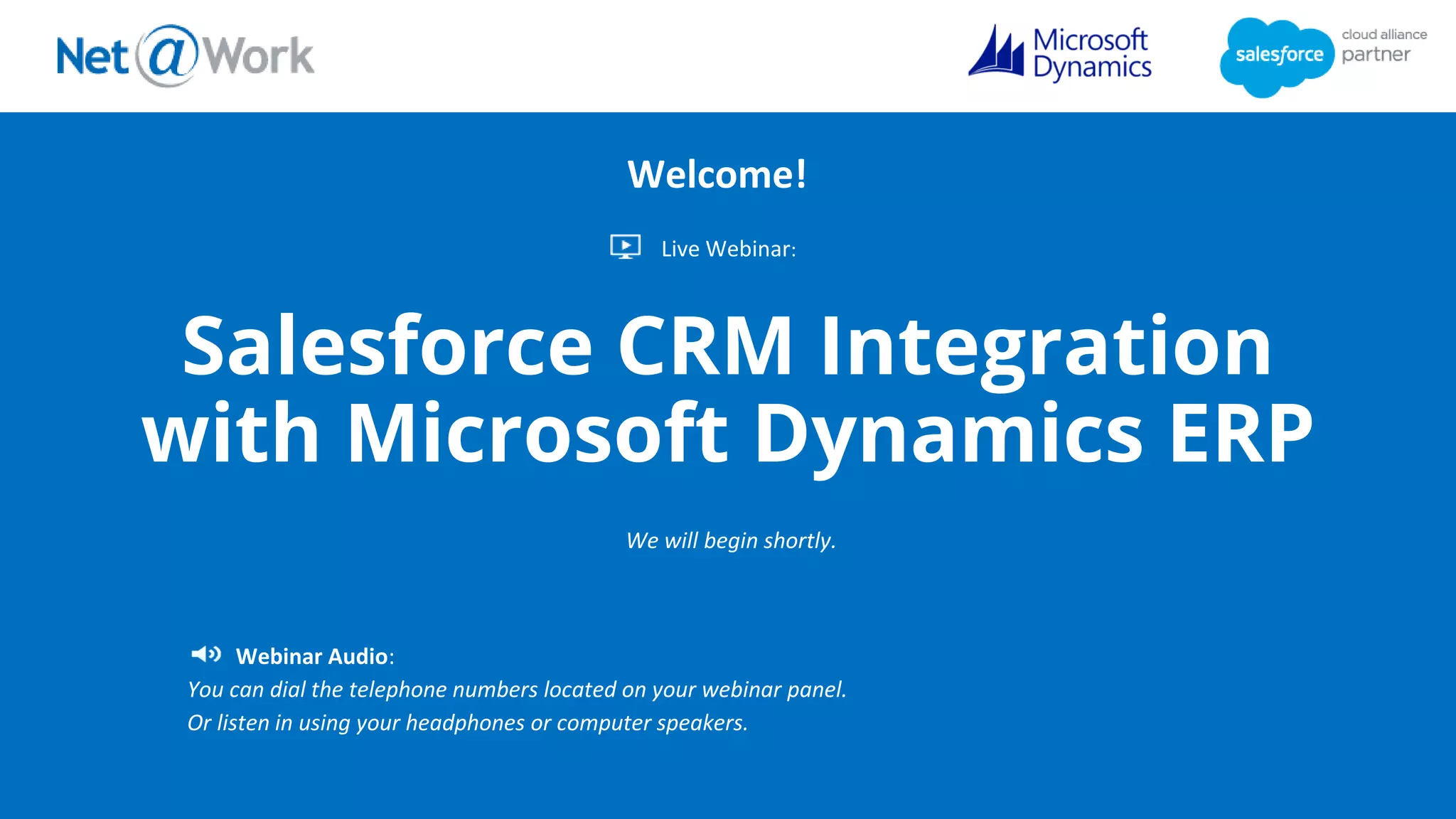 Net@Work

Microsoft Dynamics

salesforce cloud alliance partner

Welcome!

Live Webinar:

Salesforce CRM Integration with Microsoft Dynamics ERP

We will begin shortly.

Webinar Audio:
You can dial the telephone numbers located on your webinar panel.
Or listen in using your headphones or computer speakers.